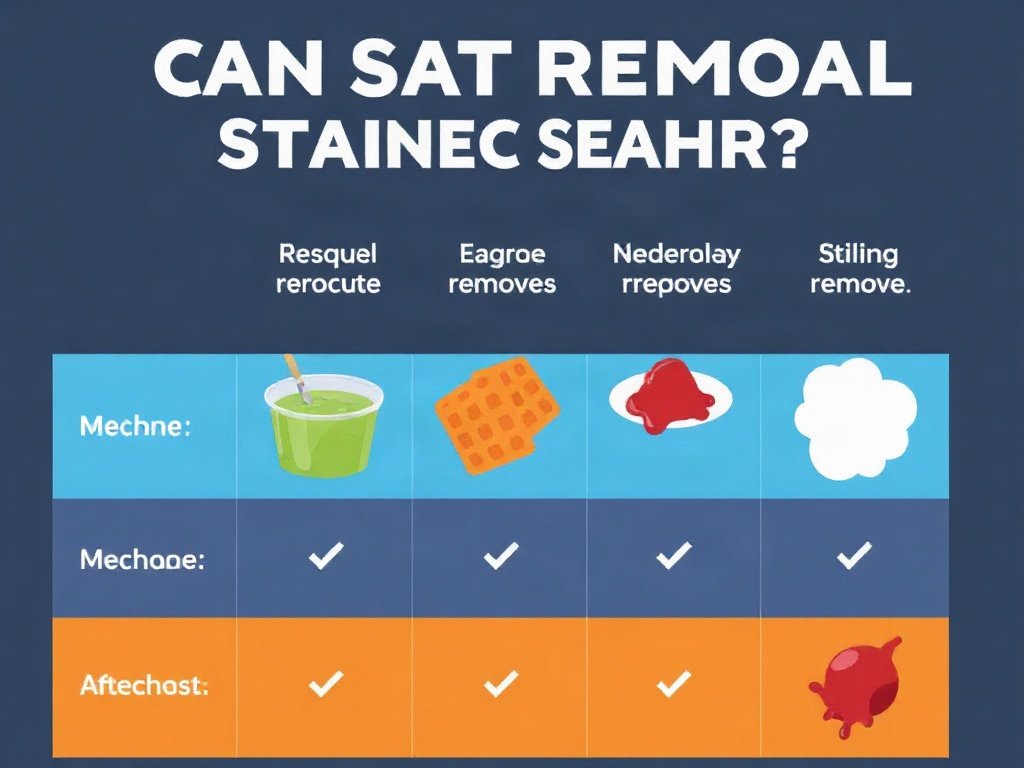 CAN SAT REMOAL STAINEC SEAHR?

| | Resquel rerocute | Eagroe removes | Nederolay rrepoves | Stiling remove. |
|---|---|---|---|---|
| Mechne: | | | | |
| Mechaoe: | ✓ | ✓ | ✓ | ✓ |
| Aftechost: | ✓ | ✓ | ✓ | |